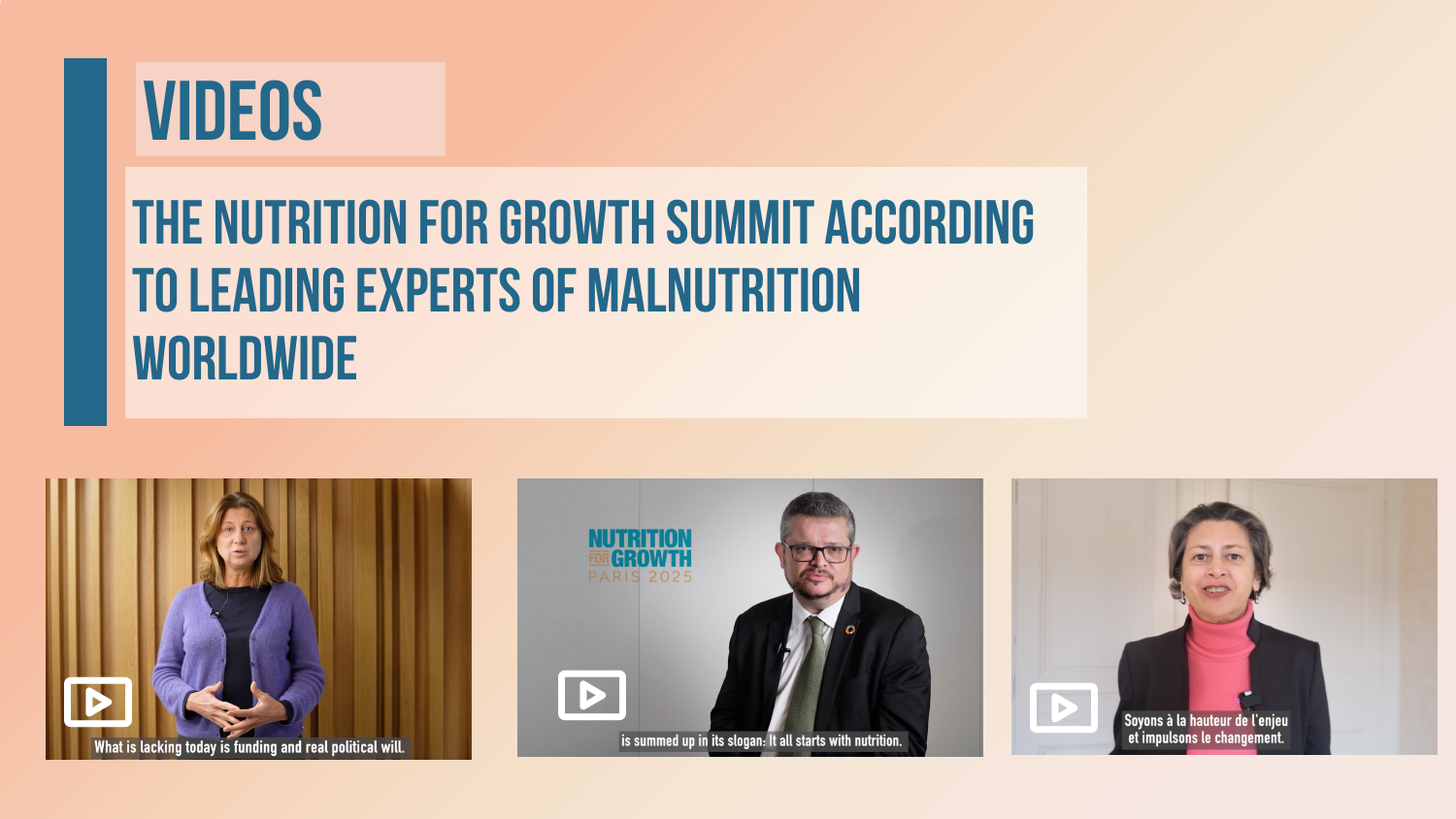 VIDEOS

THE NUTRITION FOR GROWTH SUMMIT ACCORDING TO LEADING EXPERTS OF MALNUTRITION WORLDWIDE

What is lacking today is funding and real political will.

NUTRITION FOR GROWTH PARIS 2025

is summed up in its slogan: It all starts with nutrition.

Soyons à la hauteur de l'enjeu et impulsons le changement.